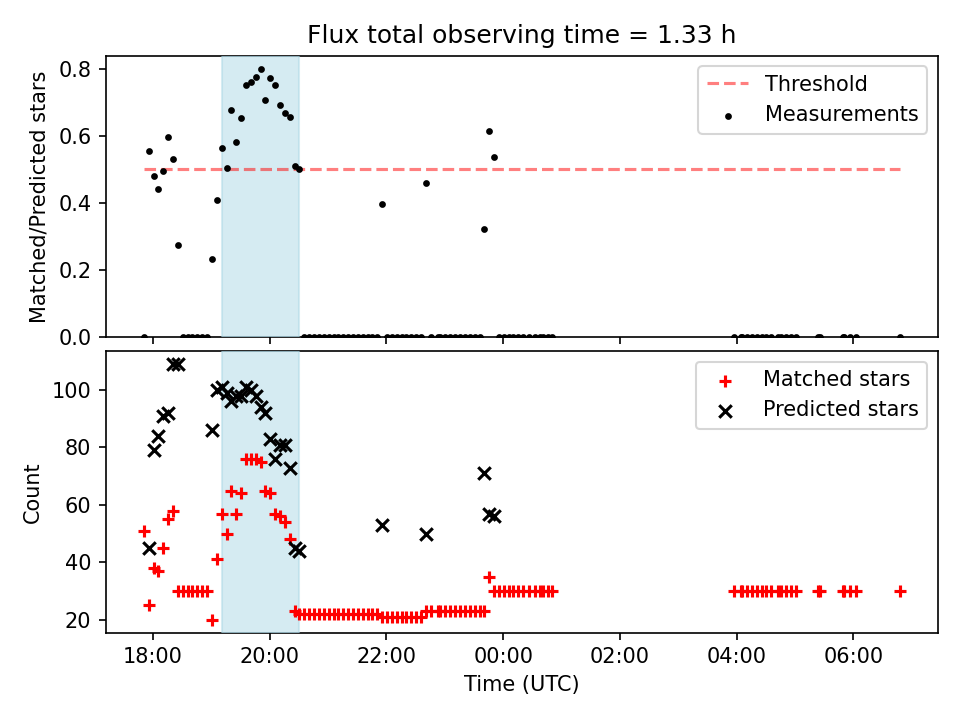 Flux total observing time = 1.33 h

Matched/Predicted stars

0.8
0.6
0.4
0.2
0.0

Threshold
Measurements

Count

100
80
60
40
20

Matched stars
Predicted stars

18:00
20:00
22:00
00:00
02:00
04:00
06:00

Time (UTC)